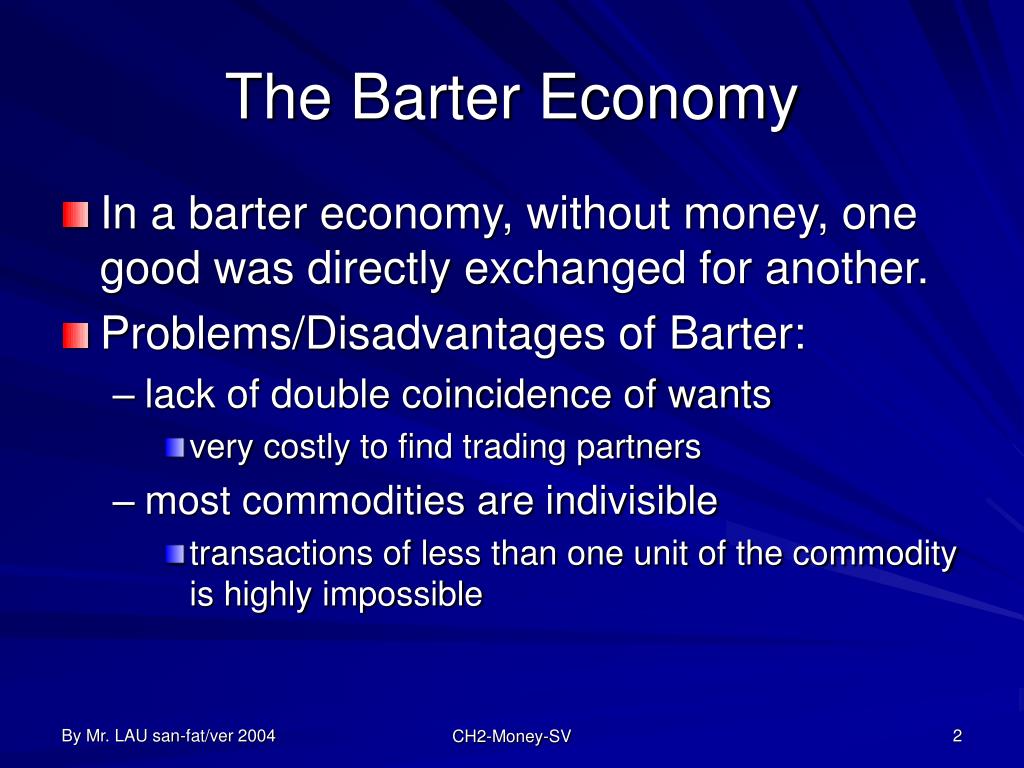 The Barter Economy

In a barter economy, without money, one good was directly exchanged for another.

Problems/Disadvantages of Barter:

– lack of double coincidence of wants

very costly to find trading partners

– most commodities are indivisible

transactions of less than one unit of the commodity is highly impossible

By Mr. LAU san-fat/ver 2004

CH2-Money-SV

2